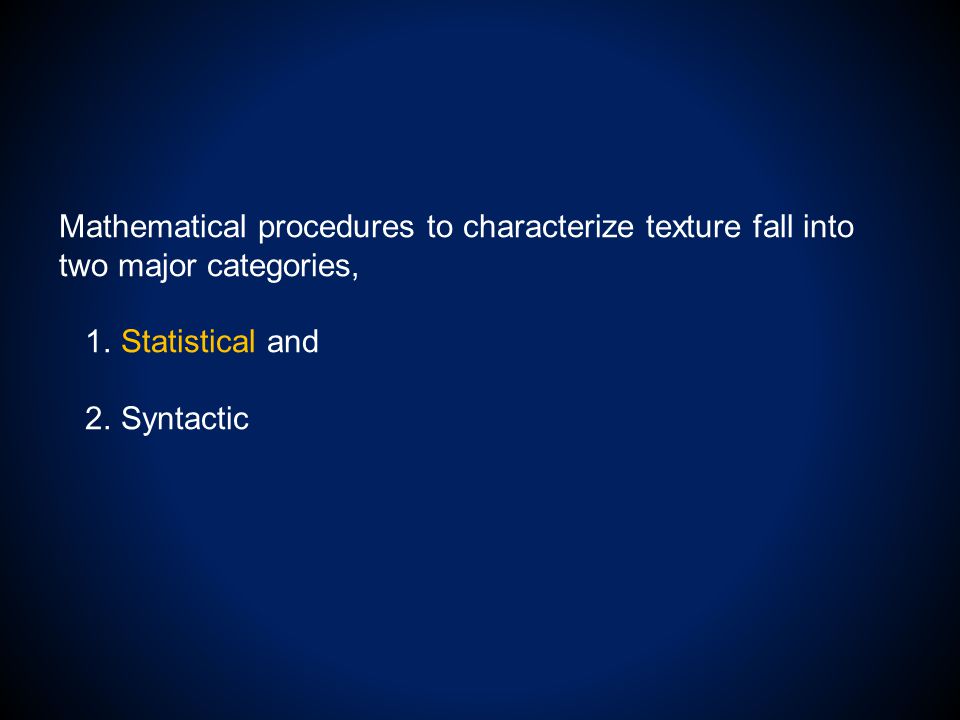 Mathematical procedures to characterize texture fall into two major categories,

1. Statistical and

2. Syntactic